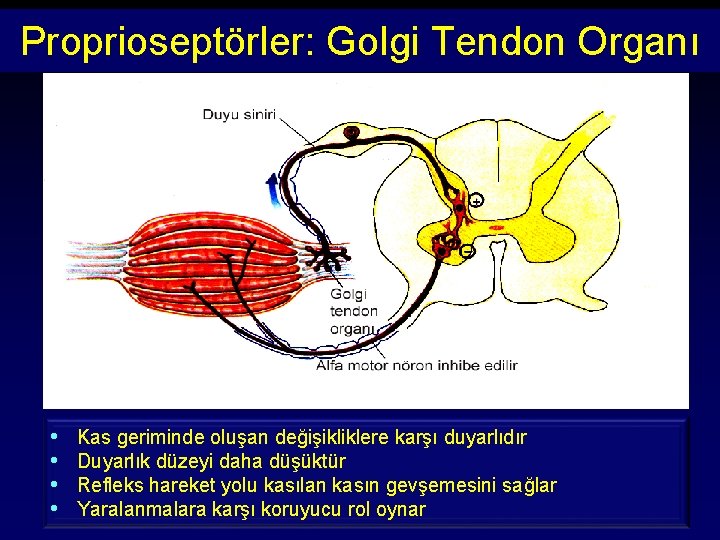 Proprioseptörler: Golgi Tendon Organı

Duyu siniri

+

−

Golgi tendon organı

Alfa motor nöron inhibe edilir

• Kas geriminde oluşan değişikliklere karşı duyarlıdır
• Duyarlık düzeyi daha düşüktür
• Refleks hareket yolu kasılan kasın gevşemesini sağlar
• Yaralanmalara karşı koruyucu rol oynar